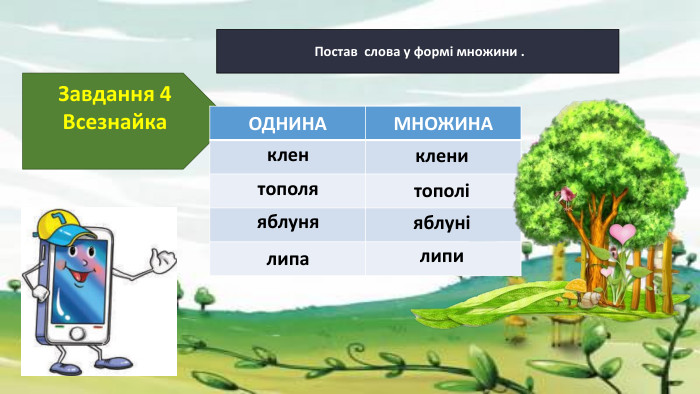 Постав слова у формі множини .

Завдання 4
Всезнайка

| ОДНИНА | МНОЖИНА |
|---|---|
| клен | клени |
| тополя | тополі |
| яблуня | яблуні |
| липа | липи |